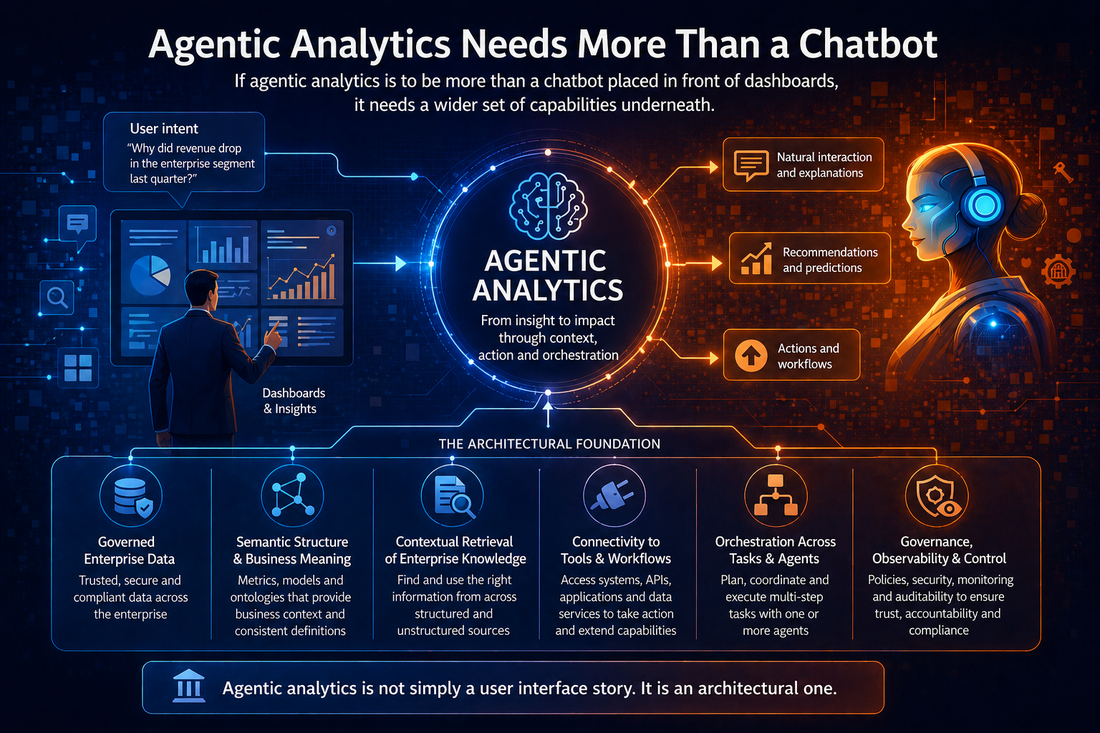 Agentic Analytics Needs More Than a Chatbot

If agentic analytics is to be more than a chatbot placed in front of dashboards, it needs a wider set of capabilities underneath.

User intent
"Why did revenue drop in the enterprise segment last quarter?"

Dashboards & Insights

AGENTIC ANALYTICS
From insight to impact through context, action and orchestration

Natural interaction and explanations

Recommendations and predictions

Actions and workflows

THE ARCHITECTURAL FOUNDATION

Governed Enterprise Data
Trusted, secure and compliant data across the enterprise

Semantic Structure & Business Meaning
Metrics, models and ontologies that provide business context and consistent definitions

Contextual Retrieval of Enterprise Knowledge
Find and use the right information from across structured and unstructured sources

Connectivity to Tools & Workflows
Access systems, APIs, applications and data services to take action and extend capabilities

Orchestration Across Tasks & Agents
Plan, coordinate and execute multi-step tasks with one or more agents

Governance, Observability & Control
Policies, security, monitoring and auditability to ensure trust, accountability and compliance

Agentic analytics is not simply a user interface story. It is an architectural one.